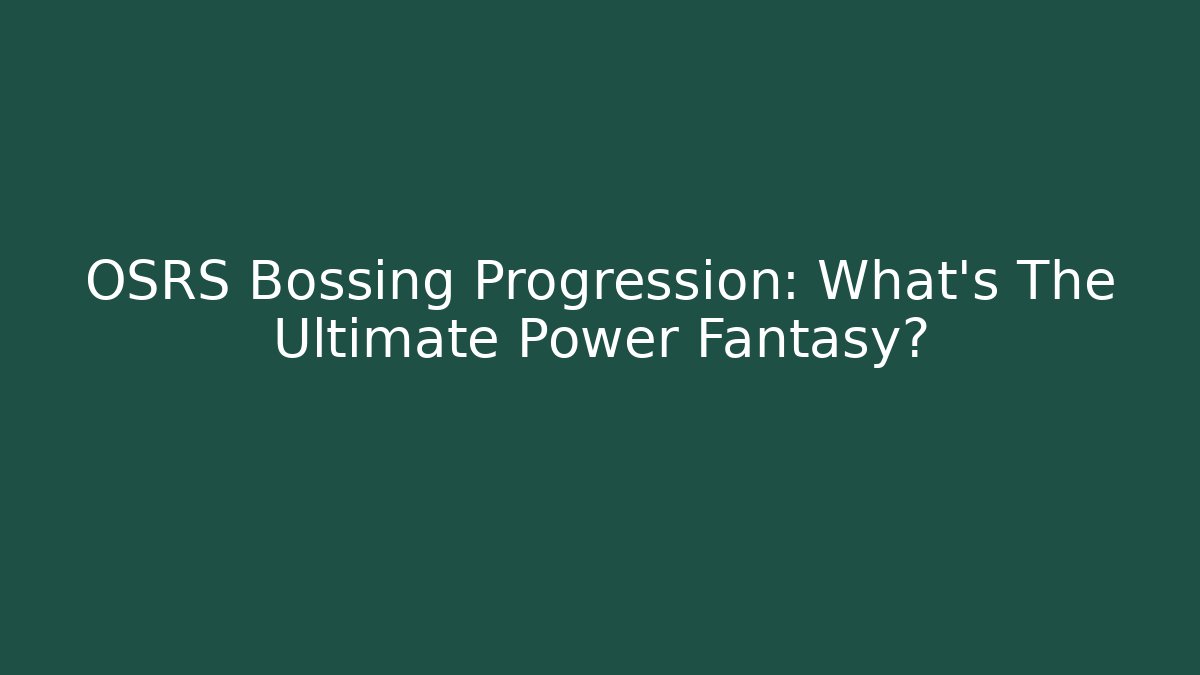 OSRS Bossing Progression: What's The Ultimate Power Fantasy?